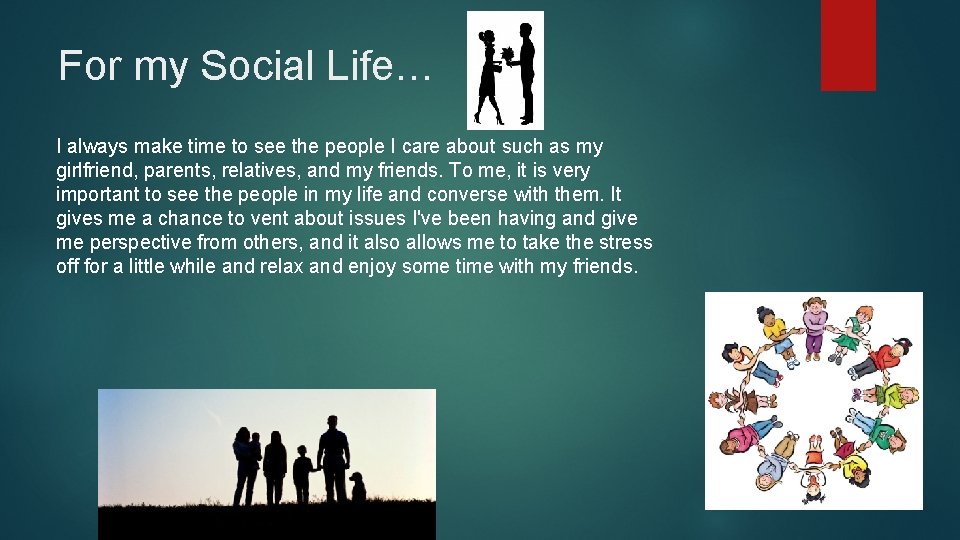 For my Social Life…

I always make time to see the people I care about such as my girlfriend, parents, relatives, and my friends. To me, it is very important to see the people in my life and converse with them. It gives me a chance to vent about issues I've been having and give me perspective from others, and it also allows me to take the stress off for a little while and relax and enjoy some time with my friends.